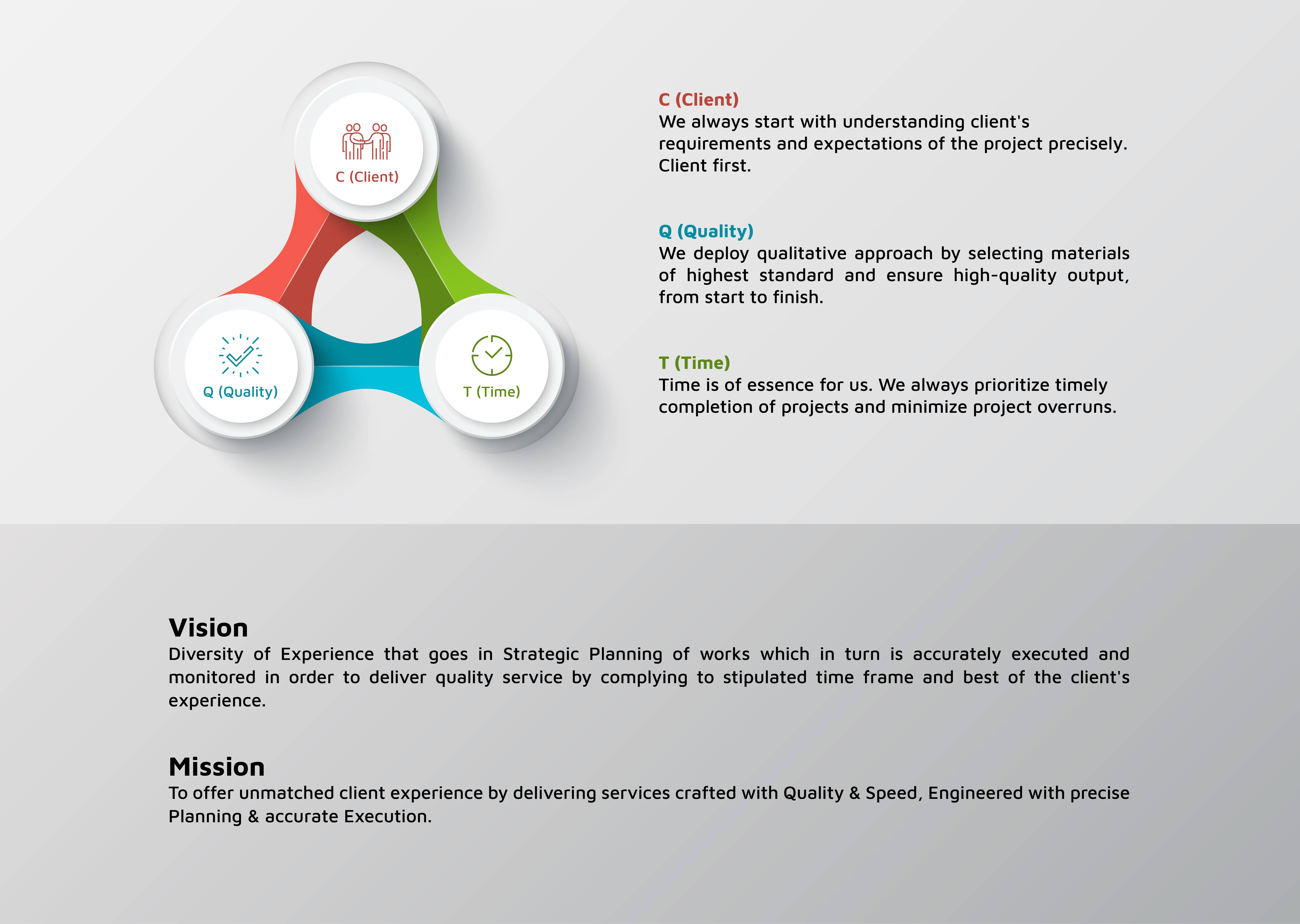 C (Client)

Q (Quality)

T (Time)

C (Client)
We always start with understanding client's requirements and expectations of the project precisely. Client first.

Q (Quality)
We deploy qualitative approach by selecting materials of highest standard and ensure high-quality output, from start to finish.

T (Time)
Time is of essence for us. We always prioritize timely completion of projects and minimize project overruns.

Vision
Diversity of Experience that goes in Strategic Planning of works which in turn is accurately executed and monitored in order to deliver quality service by complying to stipulated time frame and best of the client's experience.

Mission
To offer unmatched client experience by delivering services crafted with Quality & Speed, Engineered with precise Planning & accurate Execution.